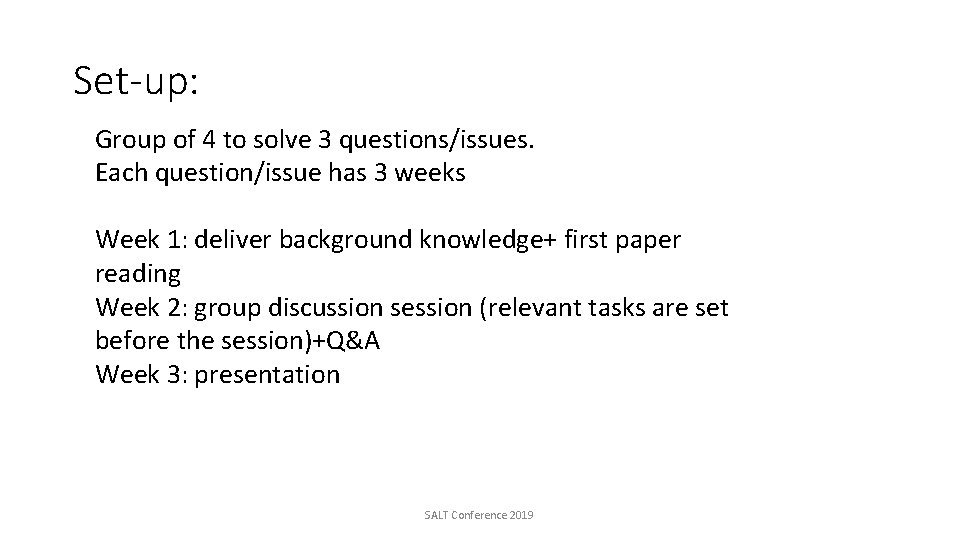 Set-up:

Group of 4 to solve 3 questions/issues.
Each question/issue has 3 weeks

Week 1: deliver background knowledge+ first paper reading
Week 2: group discussion session (relevant tasks are set before the session)+Q&A
Week 3: presentation

SALT Conference 2019